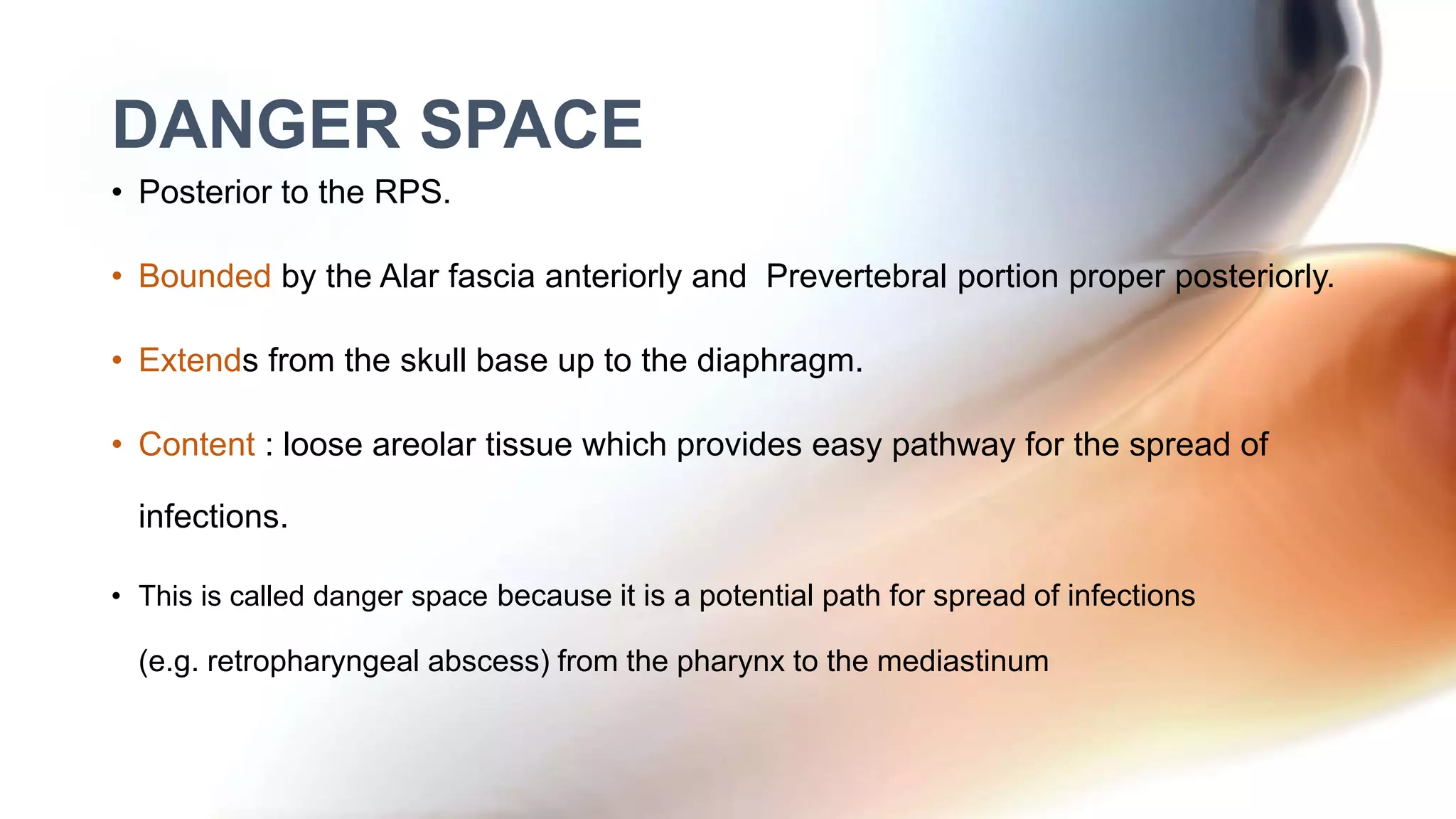 DANGER SPACE

• Posterior to the RPS.

• Bounded by the Alar fascia anteriorly and Prevertebral portion proper posteriorly.

• Extends from the skull base up to the diaphragm.

• Content : loose areolar tissue which provides easy pathway for the spread of infections.

• This is called danger space because it is a potential path for spread of infections (e.g. retropharyngeal abscess) from the pharynx to the mediastinum